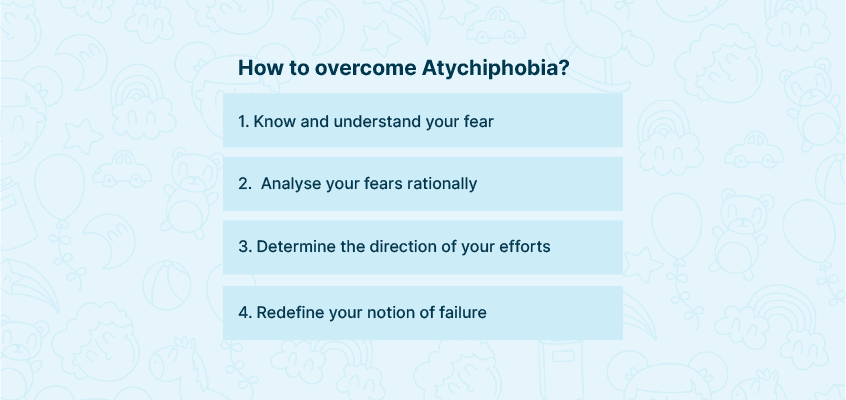 How to overcome Atychiphobia?

1. Know and understand your fear

2. Analyse your fears rationally

3. Determine the direction of your efforts

4. Redefine your notion of failure